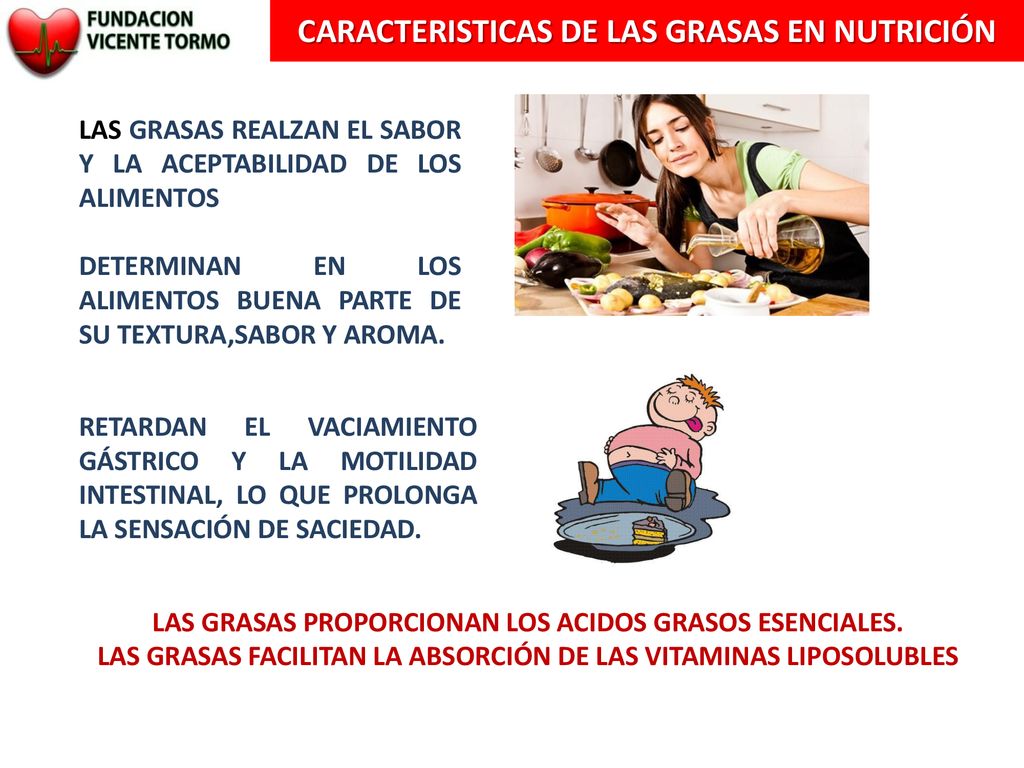 FUNDACION
VICENTE TORMO

CARACTERISTICAS DE LAS GRASAS EN NUTRICIÓN

LAS GRASAS REALZAN EL SABOR Y LA ACEPTABILIDAD DE LOS ALIMENTOS

DETERMINAN EN LOS ALIMENTOS BUENA PARTE DE SU TEXTURA,SABOR Y AROMA.

RETARDAN EL VACIAMIENTO GÁSTRICO Y LA MOTILIDAD INTESTINAL, LO QUE PROLONGA LA SENSACIÓN DE SACIEDAD.

LAS GRASAS PROPORCIONAN LOS ACIDOS GRASOS ESENCIALES.
LAS GRASAS FACILITAN LA ABSORCIÓN DE LAS VITAMINAS LIPOSOLUBLES